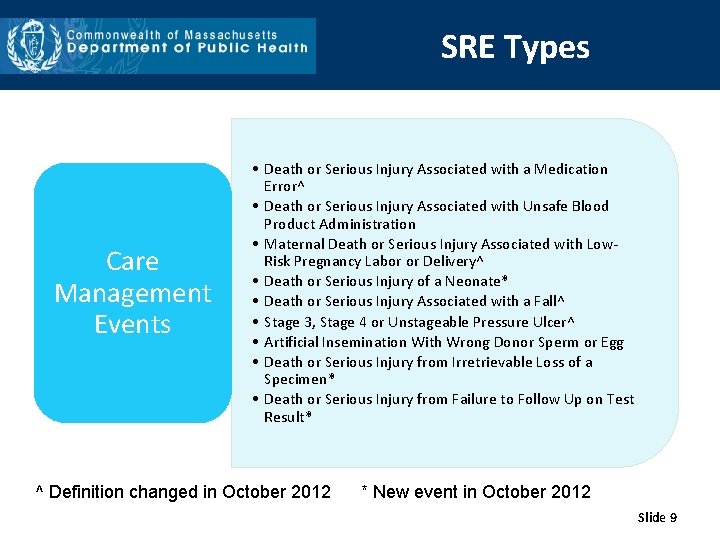 Commonwealth of Massachusetts
Department of Public Health

SRE Types

Care Management Events

• Death or Serious Injury Associated with a Medication Error^
• Death or Serious Injury Associated with Unsafe Blood Product Administration
• Maternal Death or Serious Injury Associated with Low-Risk Pregnancy Labor or Delivery^
• Death or Serious Injury of a Neonate*
• Death or Serious Injury Associated with a Fall^
• Stage 3, Stage 4 or Unstageable Pressure Ulcer^
• Artificial Insemination With Wrong Donor Sperm or Egg
• Death or Serious Injury from Irretrievable Loss of a Specimen*
• Death or Serious Injury from Failure to Follow Up on Test Result*

^ Definition changed in October 2012 * New event in October 2012

Slide 9